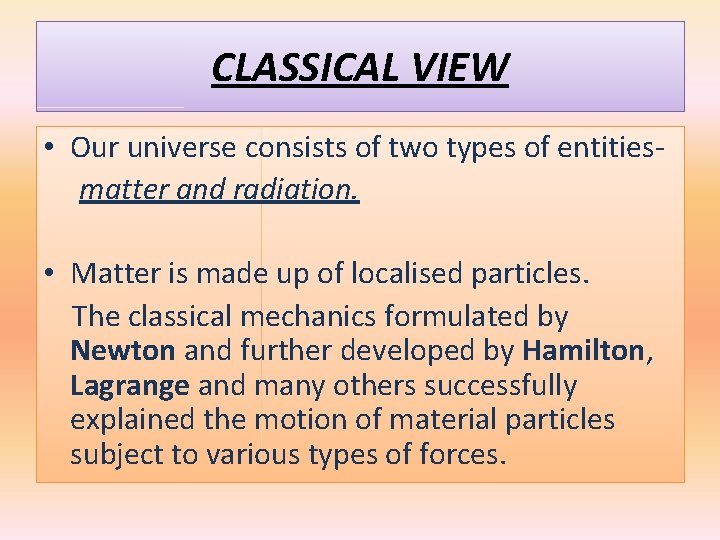 CLASSICAL VIEW

• Our universe consists of two types of entities- matter and radiation.

• Matter is made up of localised particles.

The classical mechanics formulated by Newton and further developed by Hamilton, Lagrange and many others successfully explained the motion of material particles subject to various types of forces.